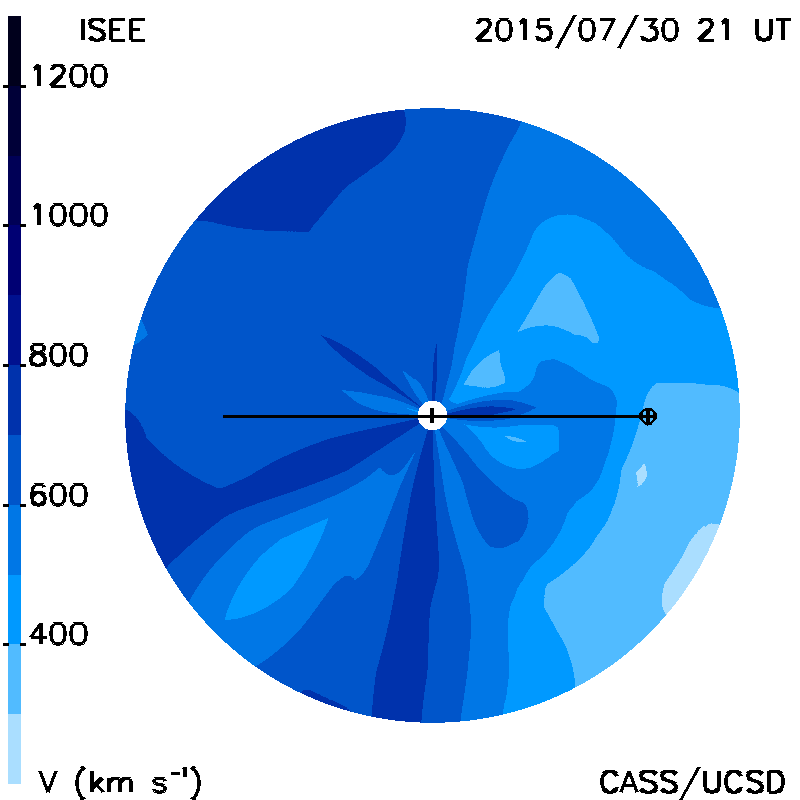 ISEE

2015/07/30 21 UT

1200

1000

800

600

400

V (km $s^{-1}$)

CASS/UCSD